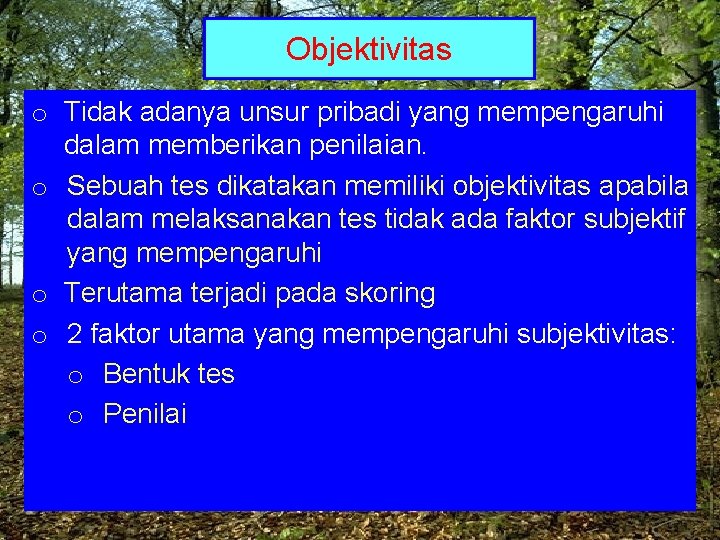 Objektivitas

o Tidak adanya unsur pribadi yang mempengaruhi dalam memberikan penilaian.

o Sebuah tes dikatakan memiliki objektivitas apabila dalam melaksanakan tes tidak ada faktor subjektif yang mempengaruhi

o Terutama terjadi pada skoring

o 2 faktor utama yang mempengaruhi subjektivitas:

o Bentuk tes

o Penilai